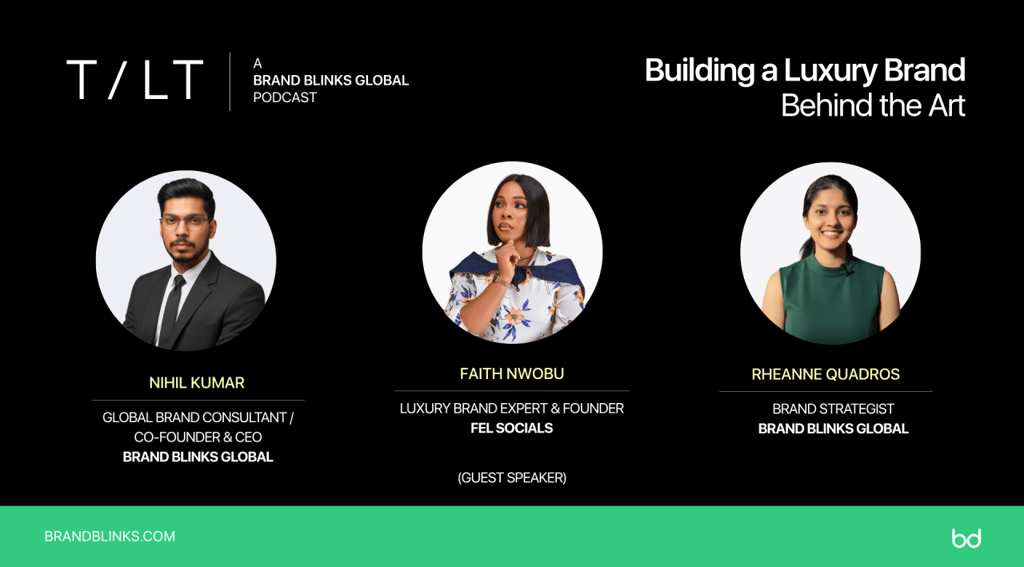 T / LT

A
BRAND BLINKS GLOBAL
PODCAST

Building a Luxury Brand
Behind the Art

NIHIL KUMAR

GLOBAL BRAND CONSULTANT / CO-FOUNDER & CEO
BRAND BLINKS GLOBAL

FAITH NWOBU

LUXURY BRAND EXPERT & FOUNDER
FEL SOCIALS

(GUEST SPEAKER)

RHEANNE QUADROS

BRAND STRATEGIST
BRAND BLINKS GLOBAL

BRANDBLINKS.COM

bd